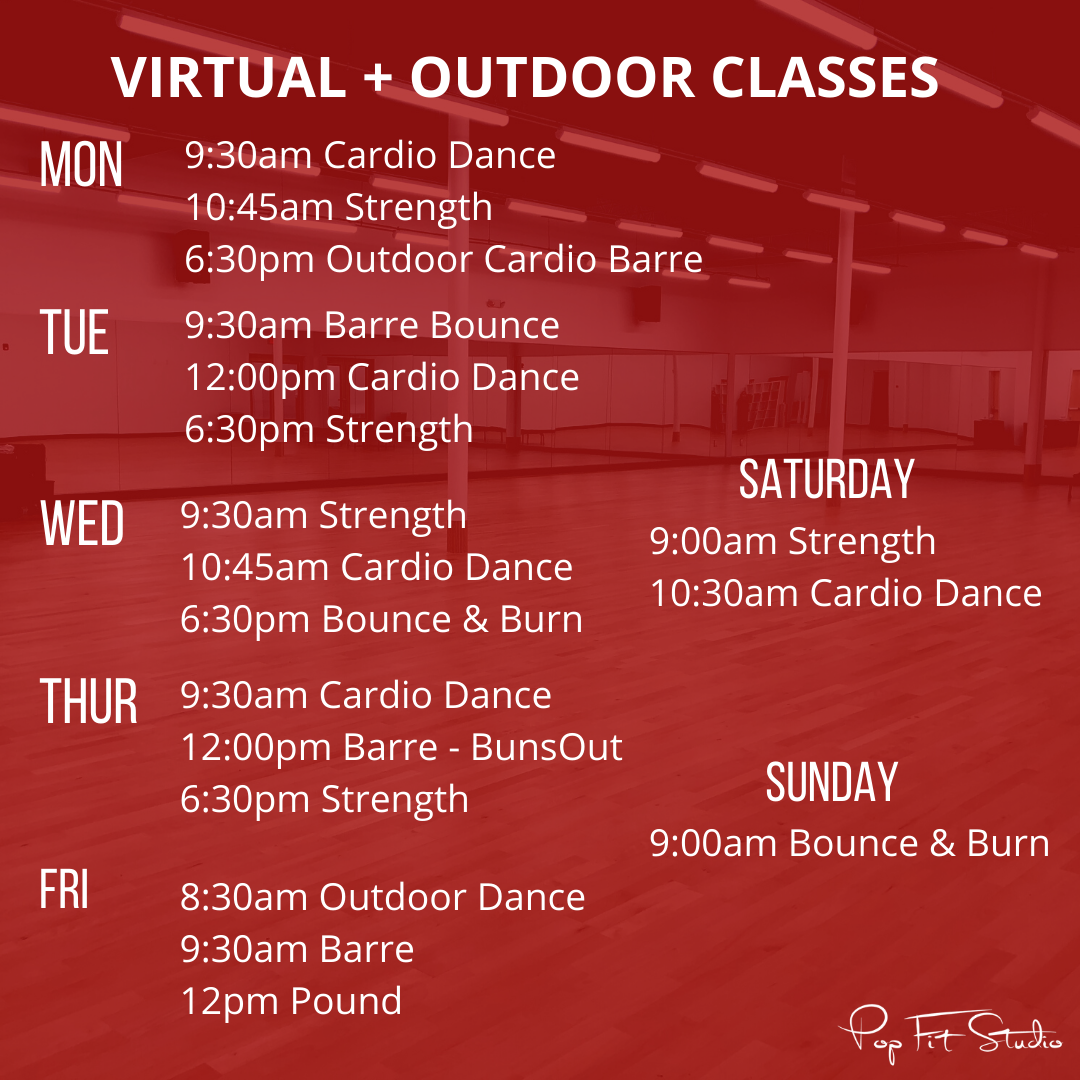 VIRTUAL + OUTDOOR CLASSES

MON
9:30am Cardio Dance
10:45am Strength
6:30pm Outdoor Cardio Barre

TUE
9:30am Barre Bounce
12:00pm Cardio Dance
6:30pm Strength

WED
9:30am Strength
10:45am Cardio Dance
6:30pm Bounce & Burn

THUR
9:30am Cardio Dance
12:00pm Barre - BunsOut
6:30pm Strength

FRI
8:30am Outdoor Dance
9:30am Barre
12pm Pound

SATURDAY
9:00am Strength
10:30am Cardio Dance

SUNDAY
9:00am Bounce & Burn

Pop Fit Studio